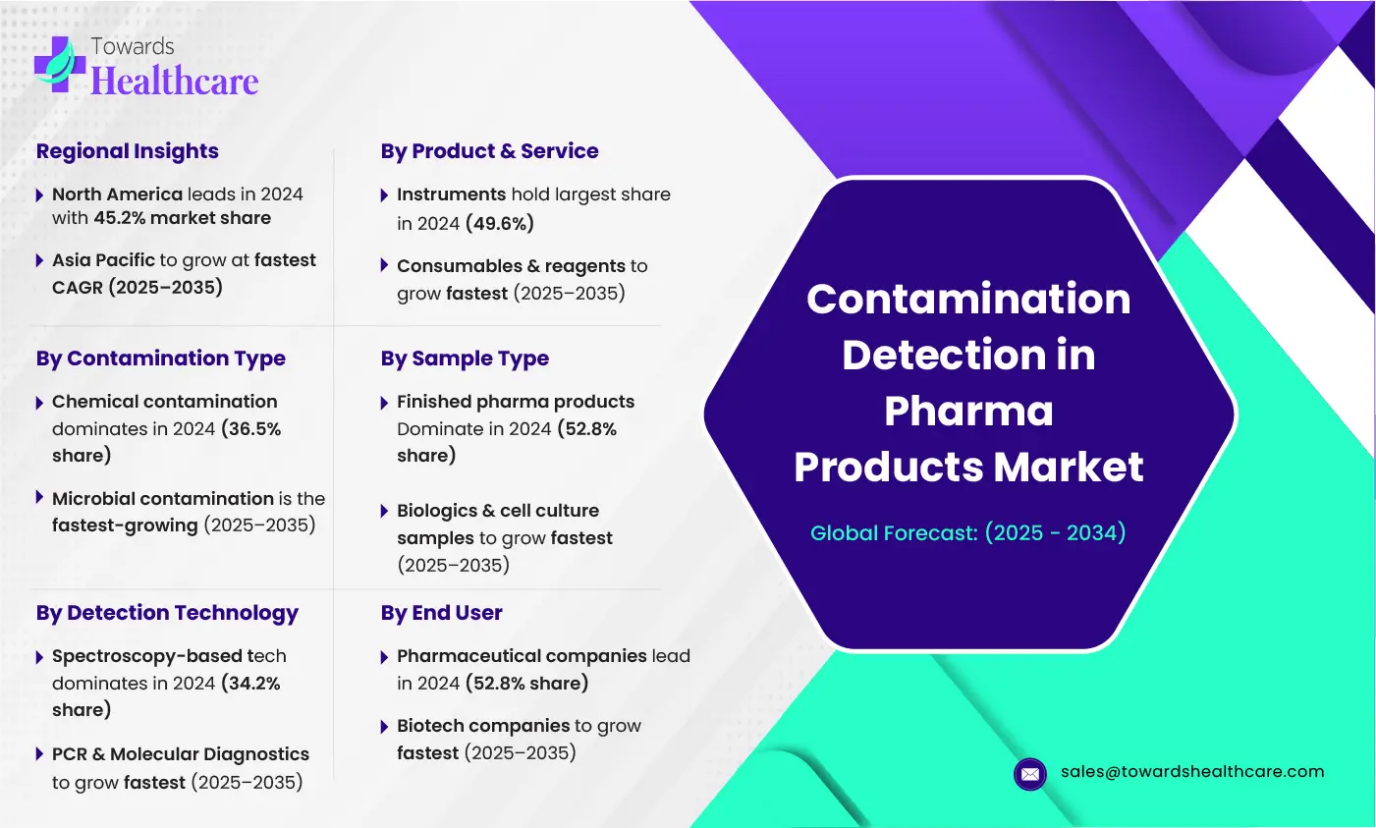 Towards Healthcare

Regional Insights

North America leads in 2024 with 45.2% market share

Asia Pacific to grow at fastest CAGR (2025–2035)

By Contamination Type

Chemical contamination dominates in 2024 (36.5% share)

Microbial contamination is the fastest-growing (2025–2035)

By Detection Technology

Spectroscopy-based tech dominates in 2024 (34.2% share)

PCR & Molecular Diagnostics to grow fastest (2025–2035)

By Product & Service

Instruments hold largest share in 2024 (49.6%)

Consumables & reagents to grow fastest (2025–2035)

By Sample Type

Finished pharma products Dominate in 2024 (52.8% share)

Biologics & cell culture samples to grow fastest (2025–2035)

By End User

Pharmaceutical companies lead in 2024 (52.8% share)

Biotech companies to grow fastest (2025–2035)

Contamination Detection in Pharma Products Market

Global Forecast: (2025 - 2034)

sales@towardshealthcare.com